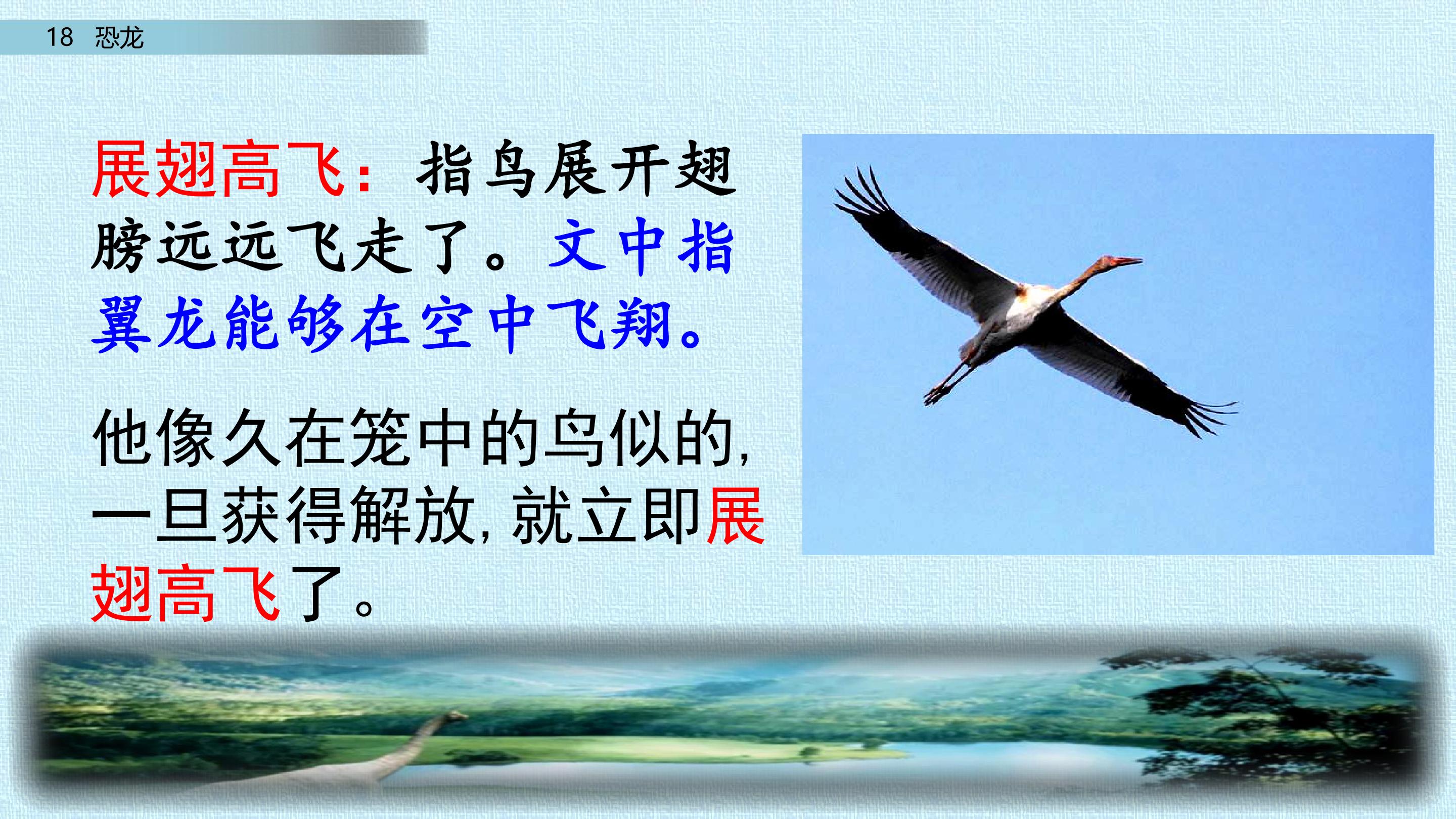 18 恐龙

展翅高飞：指鸟展开翅膀远远飞走了。文中指翼龙能够在空中飞翔。

他像久在笼中的鸟似的，一旦获得解放，就立即展翅高飞了。